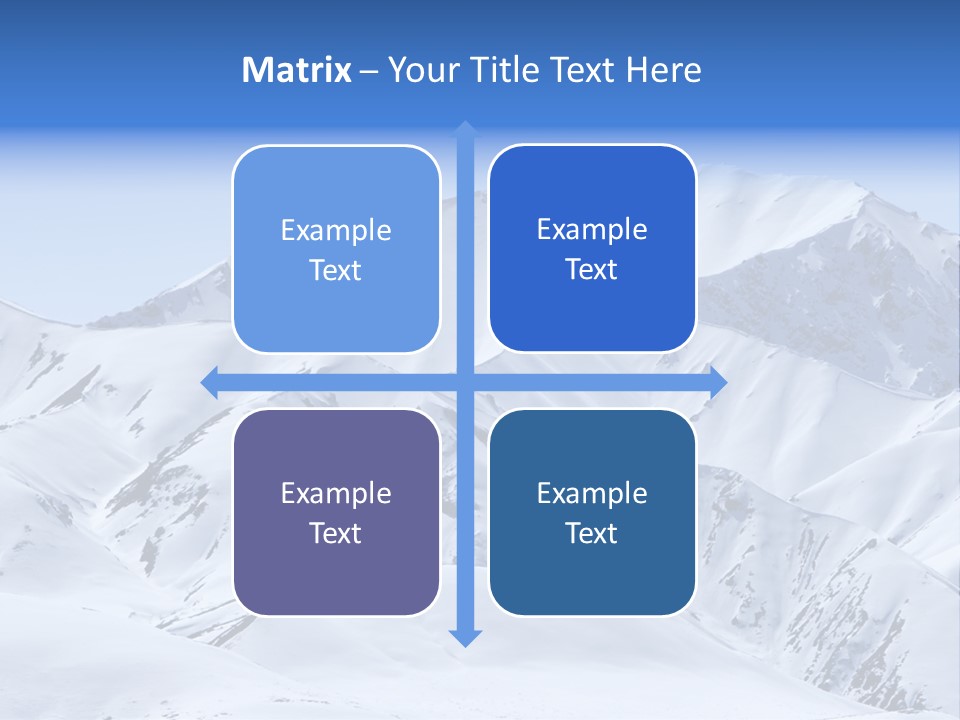 Matrix – Your Title Text Here

Example Text

Example Text

Example Text

Example Text